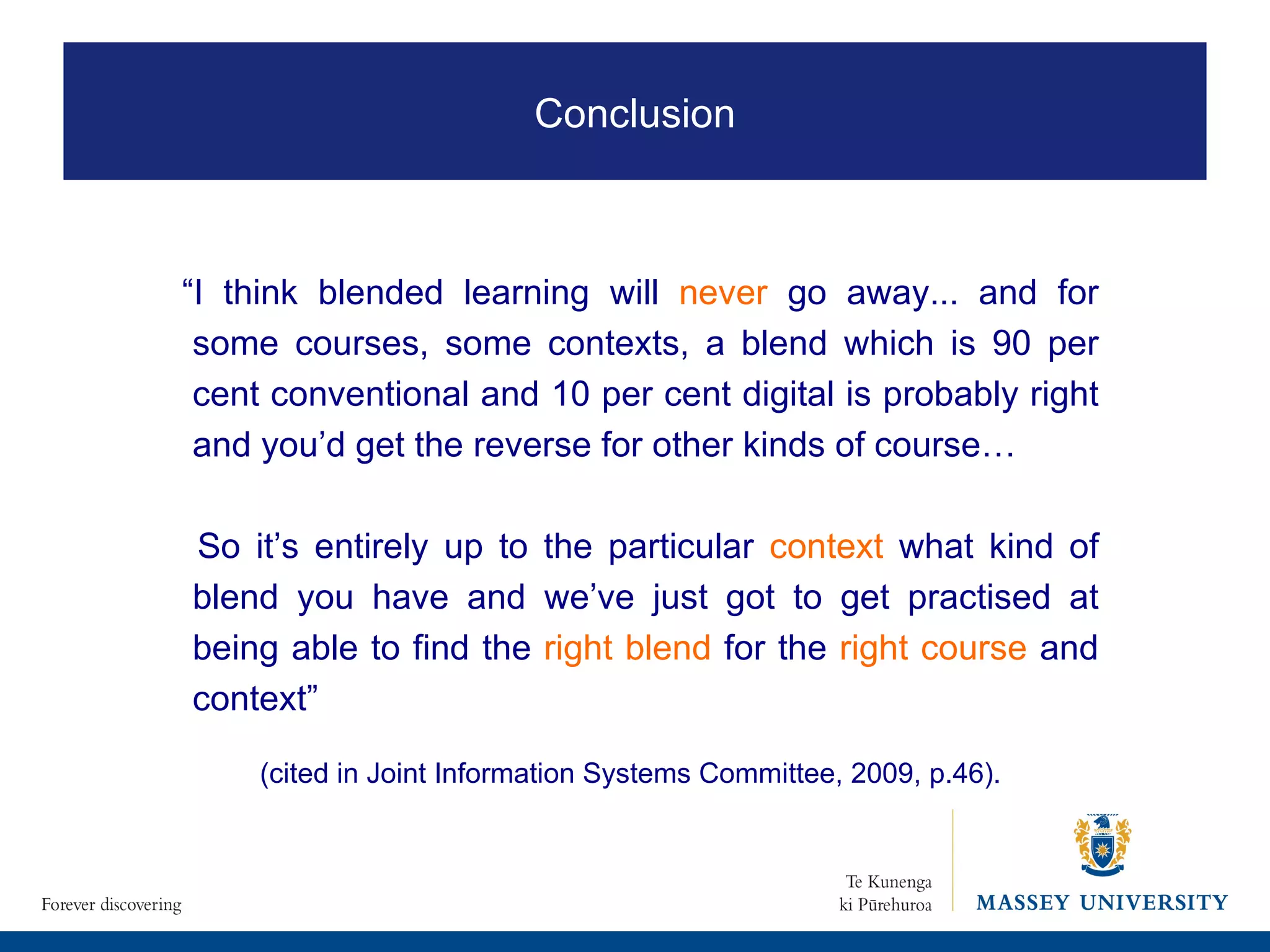 Conclusion

“I think blended learning will never go away... and for some courses, some contexts, a blend which is 90 per cent conventional and 10 per cent digital is probably right and you’d get the reverse for other kinds of course…

So it’s entirely up to the particular context what kind of blend you have and we’ve just got to get practised at being able to find the right blend for the right course and context”

(cited in Joint Information Systems Committee, 2009, p.46).

Forever discovering

Te Kunenga ki Pūrehuroa

MASSEY UNIVERSITY